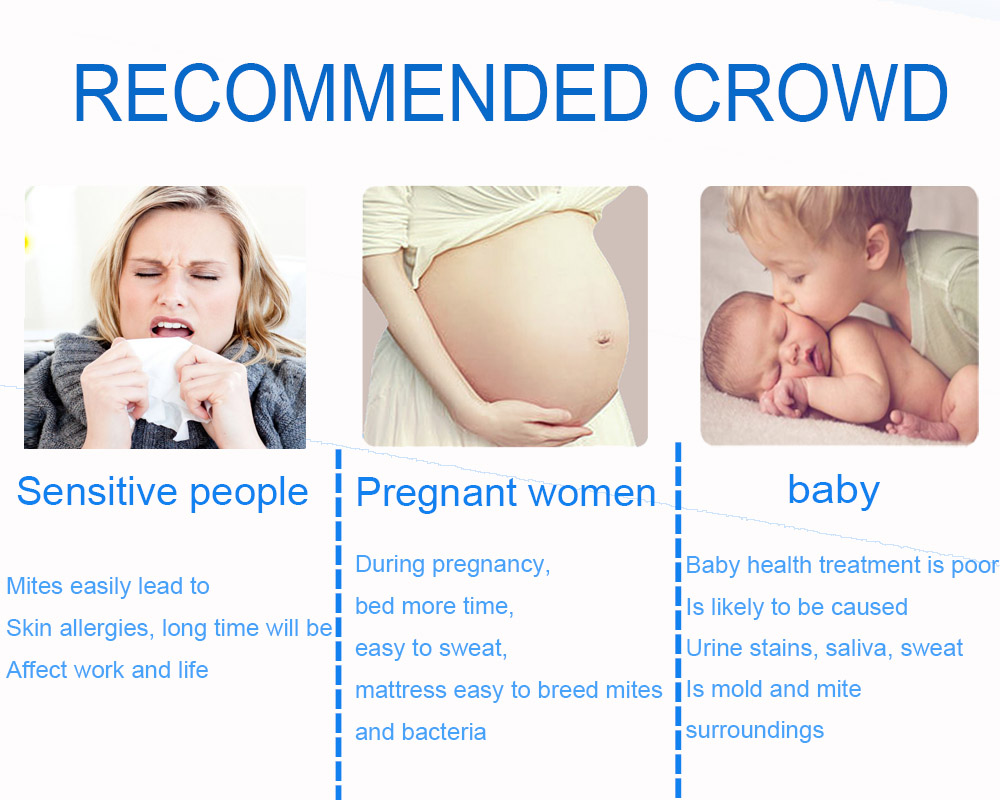 RECOMMENDED CROWD

Sensitive people

Mites easily lead to
Skin allergies, long time will be
Affect work and life

Pregnant women

During pregnancy,
bed more time,
easy to sweat,
mattress easy to breed mites
and bacteria

baby

Baby health treatment is poor
Is likely to be caused
Urine stains, saliva, sweat
Is mold and mite
surroundings